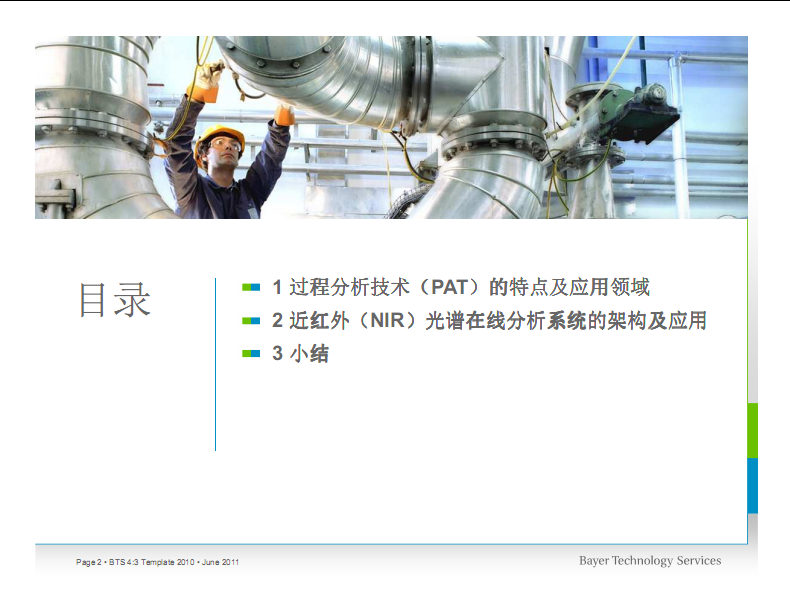 目录

1 过程分析技术（PAT）的特点及应用领域

2 近红外（NIR）光谱在线分析系统的架构及应用

3 小结

Page 2 • BTS 4:3 Template 2010 • June 2011

Bayer Technology Services